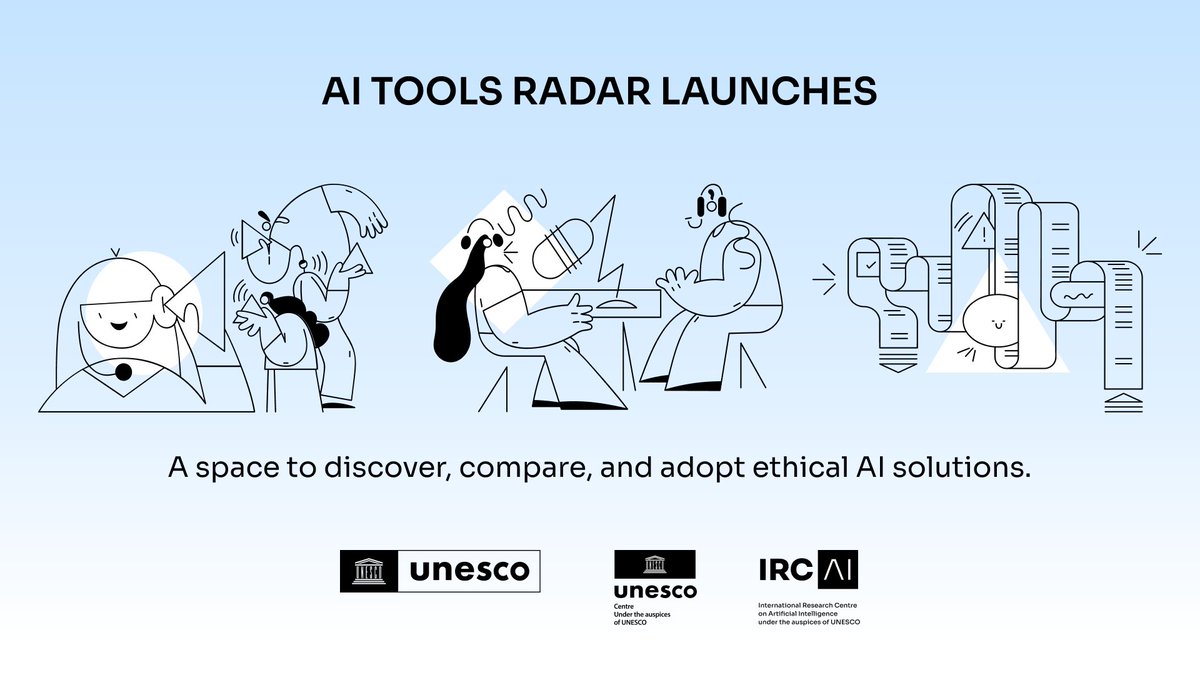 AI TOOLS RADAR LAUNCHES

A space to discover, compare, and adopt ethical AI solutions.

unesco

unesco
Centre
Under the auspices
of UNESCO

IRC AI
International Research Centre
on Artificial Intelligence
under the auspices of UNESCO